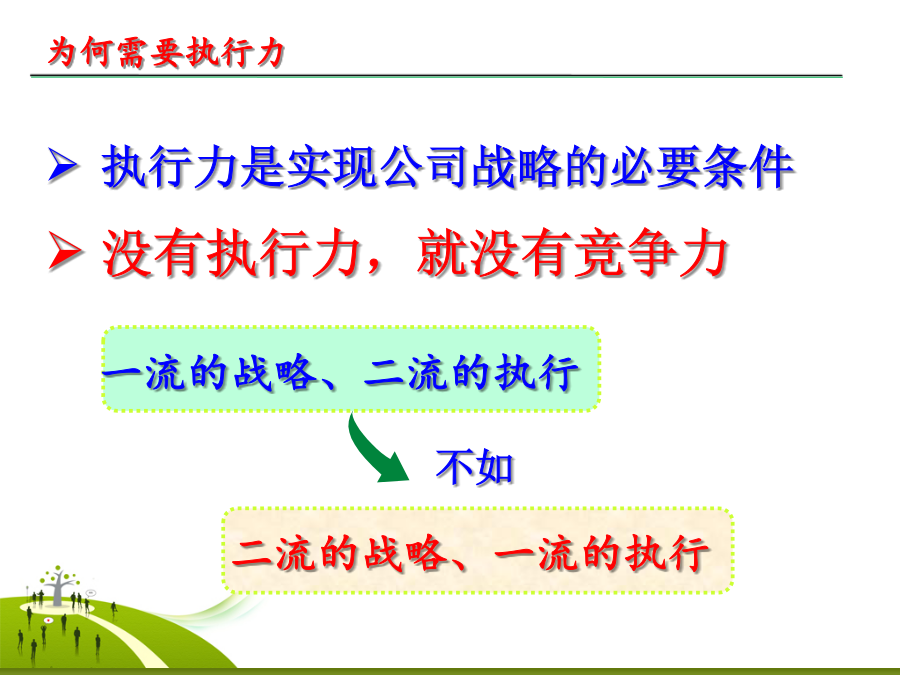 为何需要执行力

➢ 执行力是实现公司战略的必要条件

➢ 没有执行力，就没有竞争力

一流的战略、二流的执行

不如

二流的战略、一流的执行